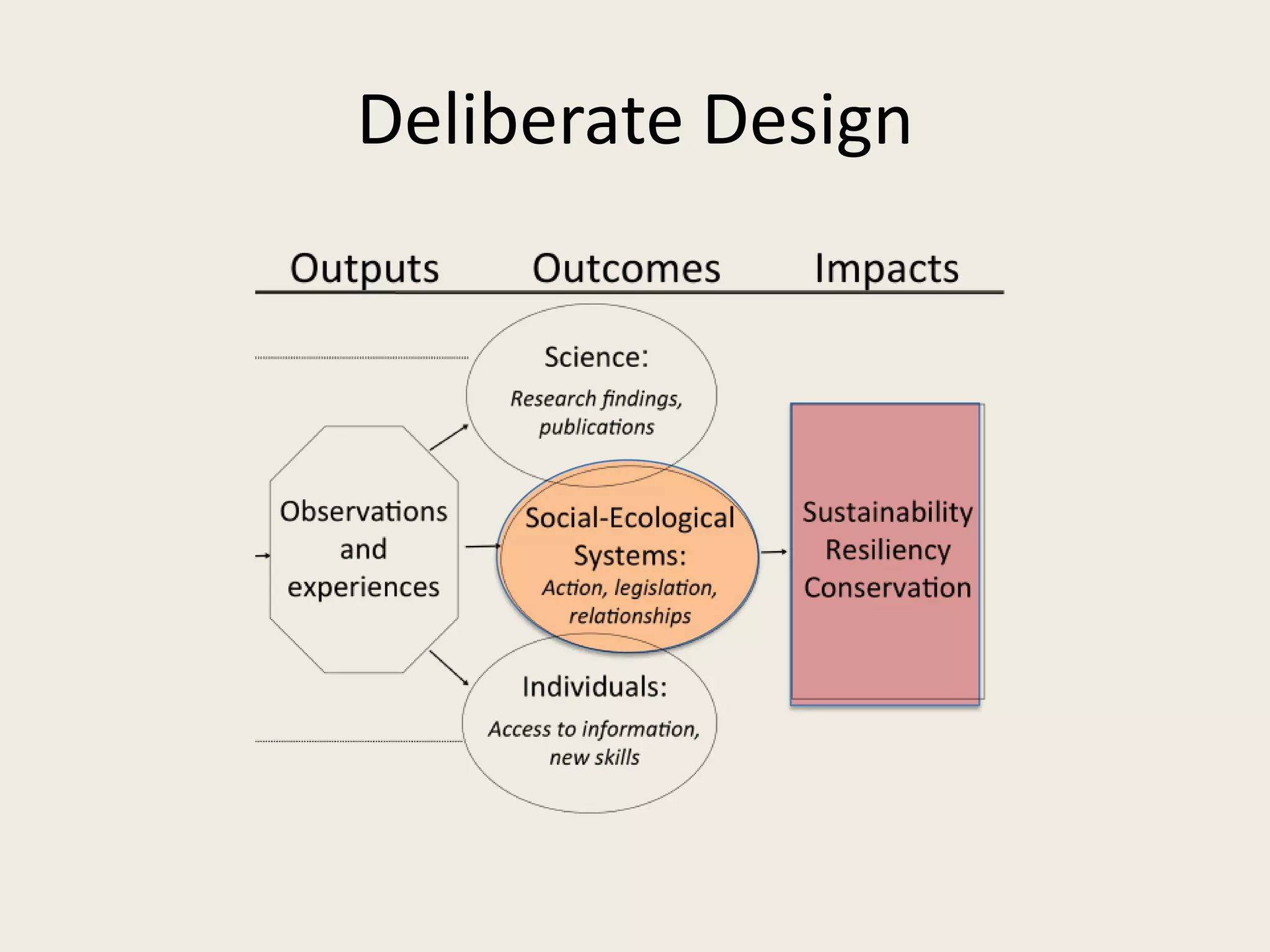 Deliberate Design

Outputs Outcomes Impacts

Science:
Research findings, publications

Observations and experiences

Social-Ecological Systems:
Action, legislation, relationships

Sustainability
Resiliency
Conservation

Individuals:
Access to information, new skills